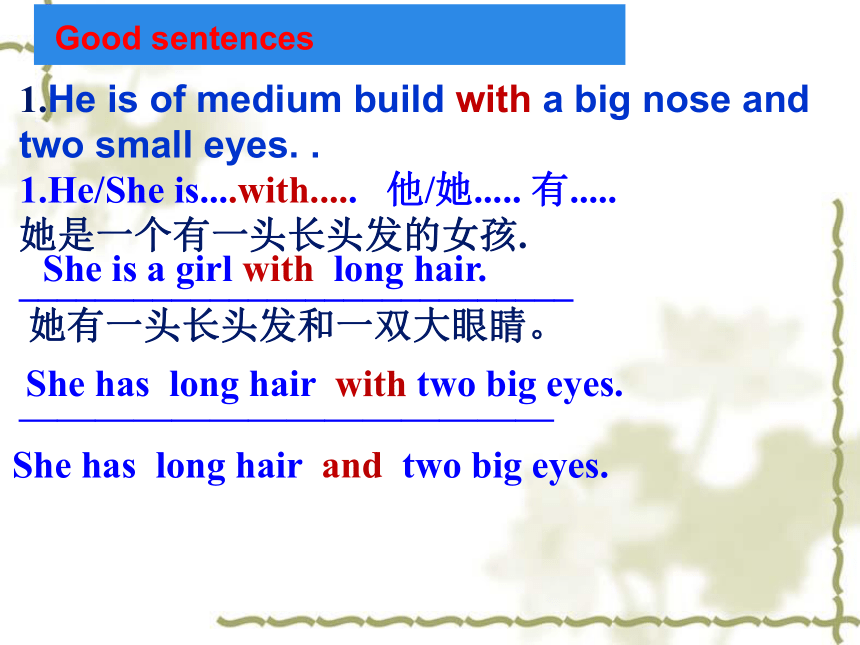 Good sentences

1.He is of medium build with a big nose and two small eyes. .

1.He/She is....with..... 他/她..... 有.....

她是一个有一头长头发的女孩.

She is a girl with long hair.

她有一头长头发和一双大眼睛。

She has long hair with two big eyes.

She has long hair and two big eyes.